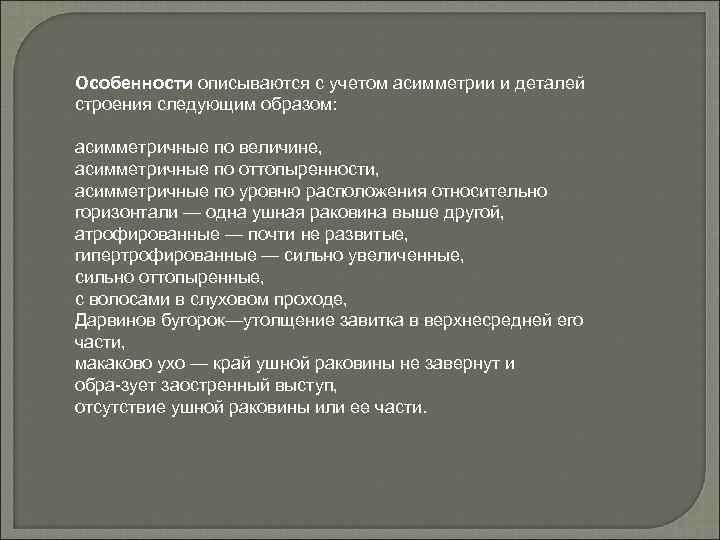 Особенности описываются с учетом асимметрии и деталей строения следующим образом:

асимметричные по величине,
асимметричные по оттопыренности,
асимметричные по уровню расположения относительно горизонтали — одна ушная раковина выше другой,
атрофированные — почти не развитые,
гипертрофированные — сильно увеличенные,
сильно оттопыренные,
с волосами в слуховом проходе,
Дарвинов бугорок—утолщение завитка в верхнесредней его части,
макаково ухо — край ушной раковины не завернут и обра-зует заостренный выступ,
отсутствие ушной раковины или ее части.